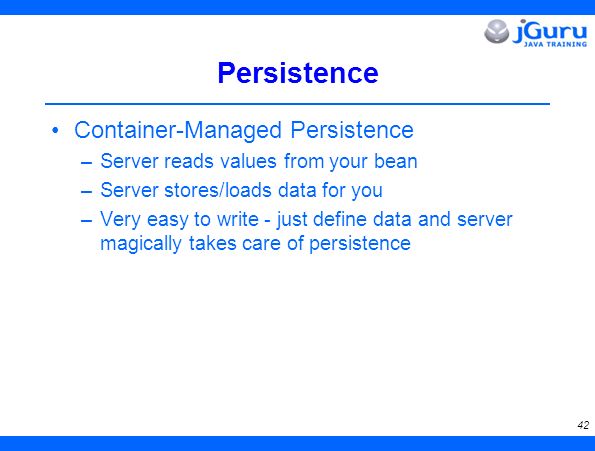 jGuru
JAVA TRAINING

Persistence

• Container-Managed Persistence
– Server reads values from your bean
– Server stores/loads data for you
– Very easy to write - just define data and server magically takes care of persistence

42